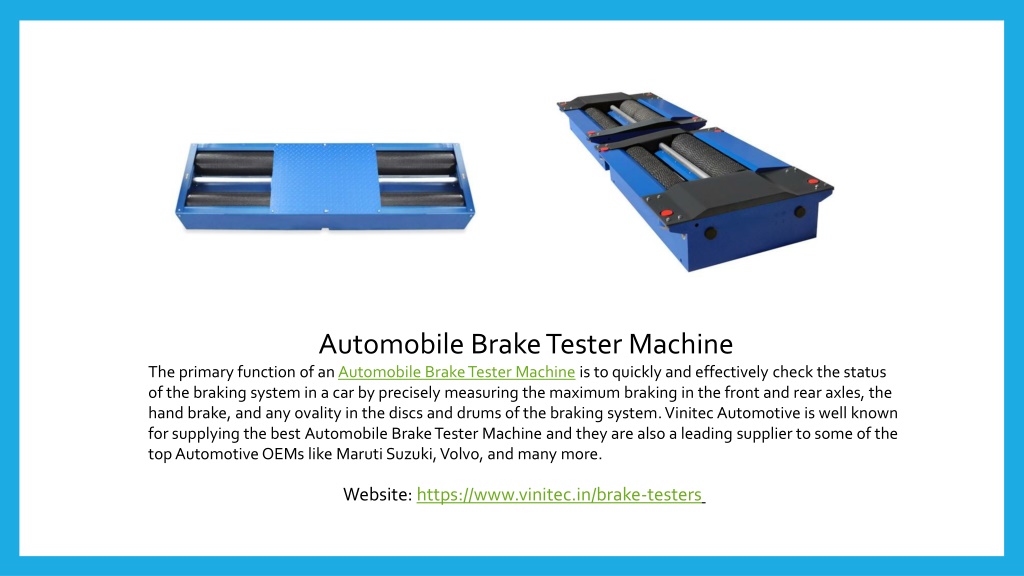 Automobile Brake Tester Machine

The primary function of an Automobile Brake Tester Machine is to quickly and effectively check the status of the braking system in a car by precisely measuring the maximum braking in the front and rear axles, the hand brake, and any ovality in the discs and drums of the braking system. Vinitec Automotive is well known for supplying the best Automobile Brake Tester Machine and they are also a leading supplier to some of the top Automotive OEMs like Maruti Suzuki, Volvo, and many more.

Website: https://www.vinitec.in/brake-testers